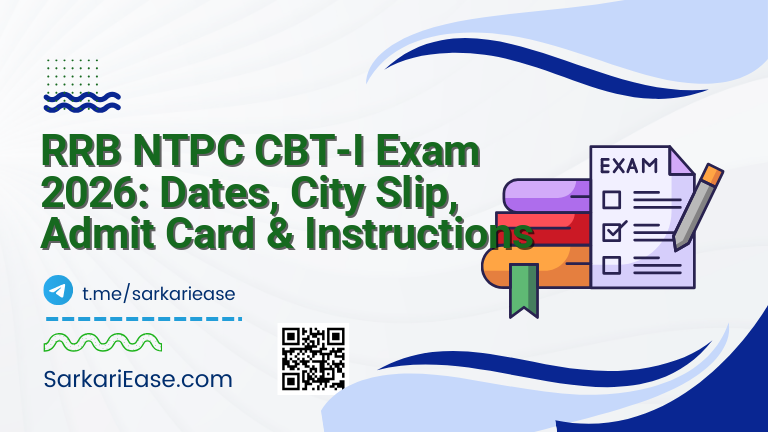 RRB NTPC CBT-I Exam 2026: Dates, City Slip, Admit Card & Instructions

EXAM

t.me/sarkariease

SarkariEase.com